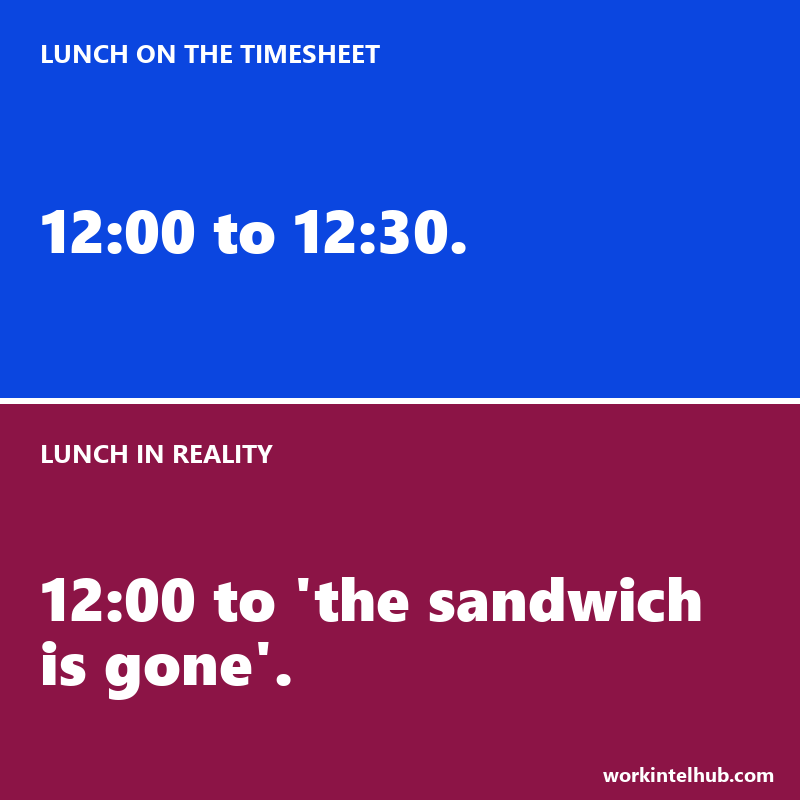 LUNCH ON THE TIMESHEET

12:00 to 12:30.

LUNCH IN REALITY

12:00 to 'the sandwich is gone'.

workintelhub.com